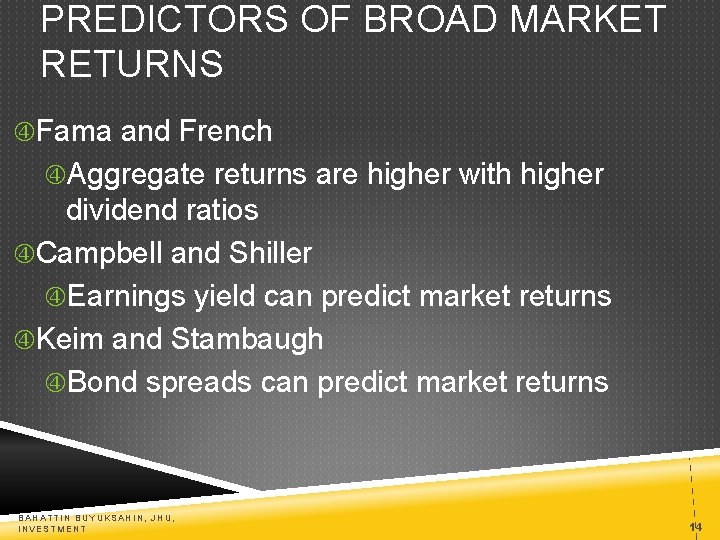 PREDICTORS OF BROAD MARKET RETURNS

④Fama and French

④Aggregate returns are higher with higher dividend ratios

④Campbell and Shiller

④Earnings yield can predict market returns

④Keim and Stambaugh

④Bond spreads can predict market returns

BAHATTIN BUYUKSAHIN, JHU, INVESTMENT

14